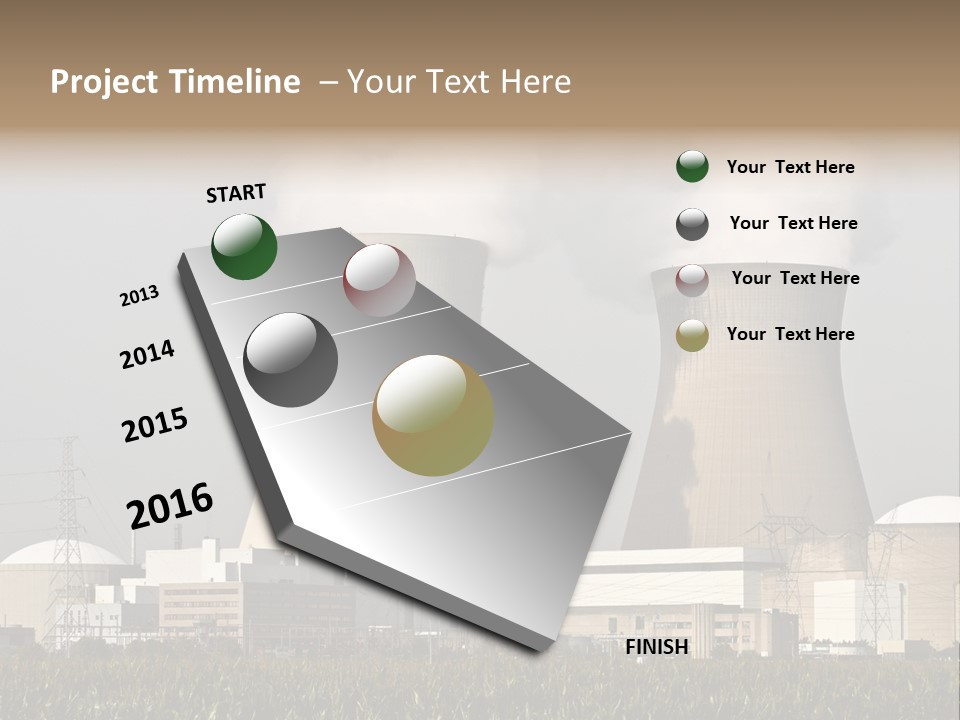 Project Timeline – Your Text Here

START

2013

2014

2015

2016

FINISH

Your Text Here

Your Text Here

Your Text Here

Your Text Here